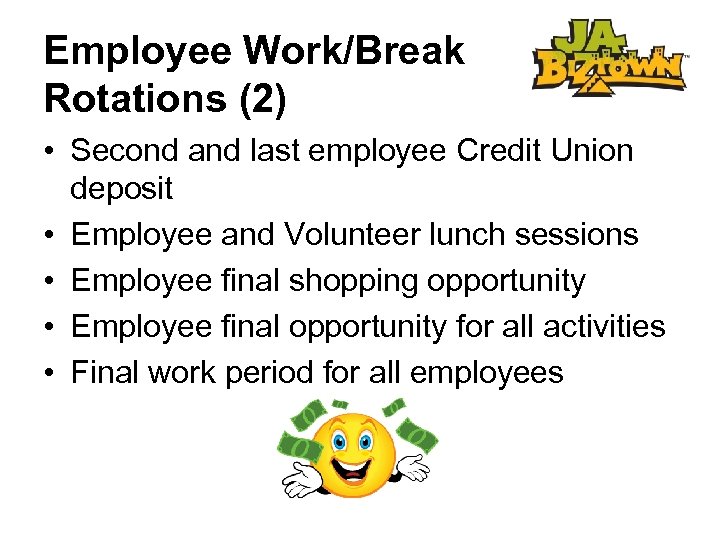 Employee Work/Break Rotations (2)

JA BIZTOWN

• Second and last employee Credit Union deposit
• Employee and Volunteer lunch sessions
• Employee final shopping opportunity
• Employee final opportunity for all activities
• Final work period for all employees